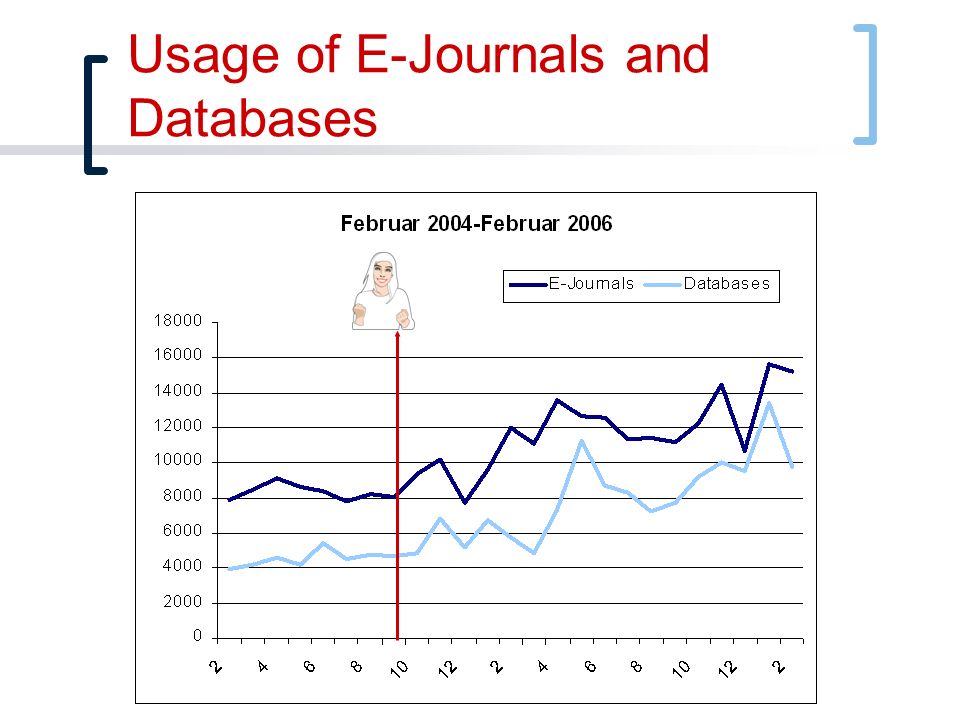 Usage of E-Journals and Databases

Februar 2004-Februar 2006

E-Journals
Databases

18000
16000
14000
12000
10000
8000
6000
4000
2000
0

2
4
6
8
10
12
2
4
6
8
10
12
2